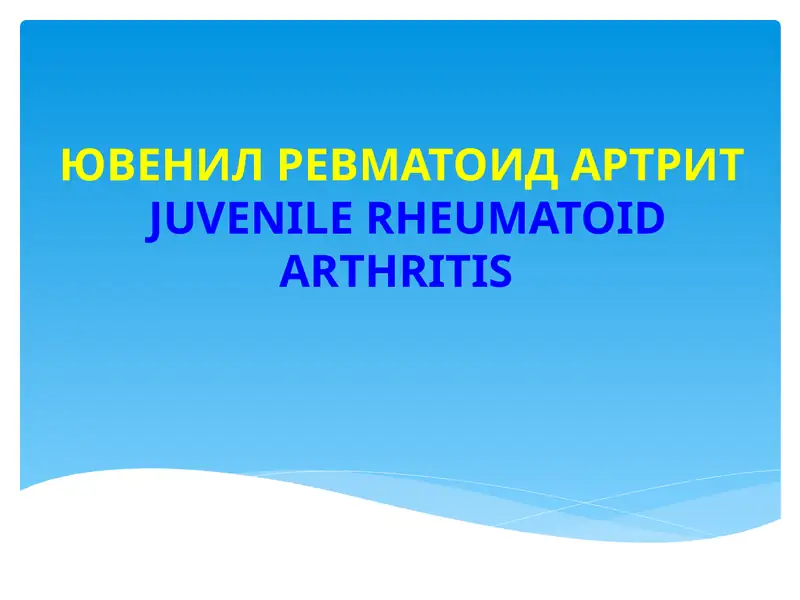 ЮВЕНИЛ РЕВМАТОИД АРТРИТ
JUVENILE RHEUMATOID ARTHRITIS